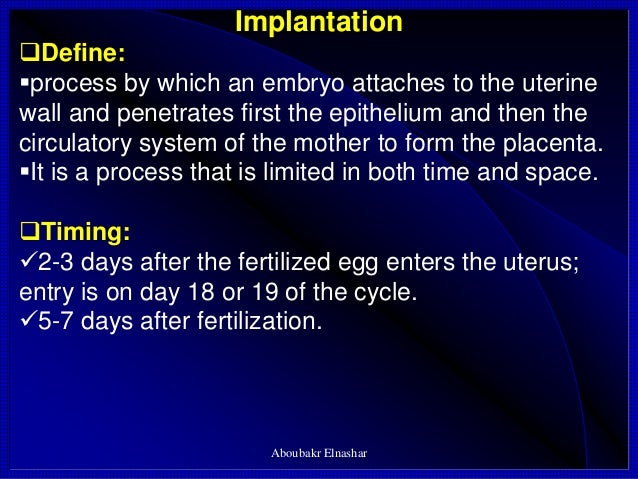 Implantation

❑Define:

▪process by which an embryo attaches to the uterine wall and penetrates first the epithelium and then the circulatory system of the mother to form the placenta.

▪It is a process that is limited in both time and space.

❑Timing:

✓2-3 days after the fertilized egg enters the uterus; entry is on day 18 or 19 of the cycle.

✓5-7 days after fertilization.

Aboubakr Elnashar